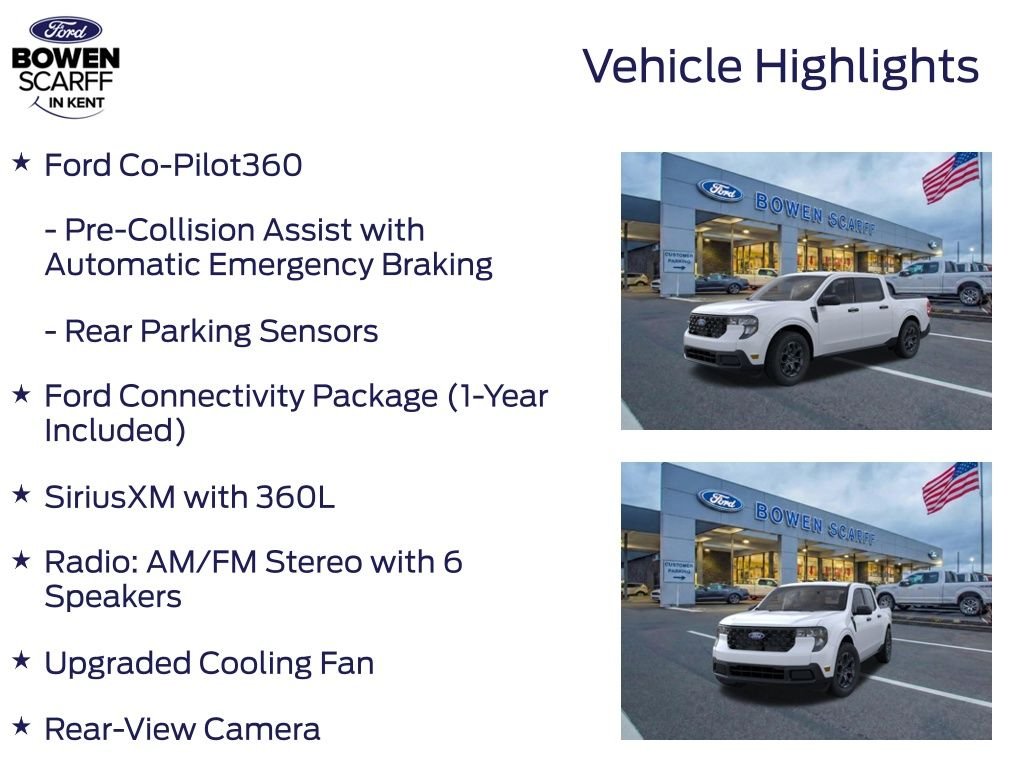 Ford
BOWEN
SCARFF
IN KENT

Vehicle Highlights

★ Ford Co-Pilot360

- Pre-Collision Assist with Automatic Emergency Braking

- Rear Parking Sensors

★ Ford Connectivity Package (1-Year Included)

★ SiriusXM with 360L

★ Radio: AM/FM Stereo with 6 Speakers

★ Upgraded Cooling Fan

★ Rear-View Camera

Ford BOWEN SCARFF
CUSTOMER PARKING

Ford BOWEN SCARFF
CUSTOMER PARKING